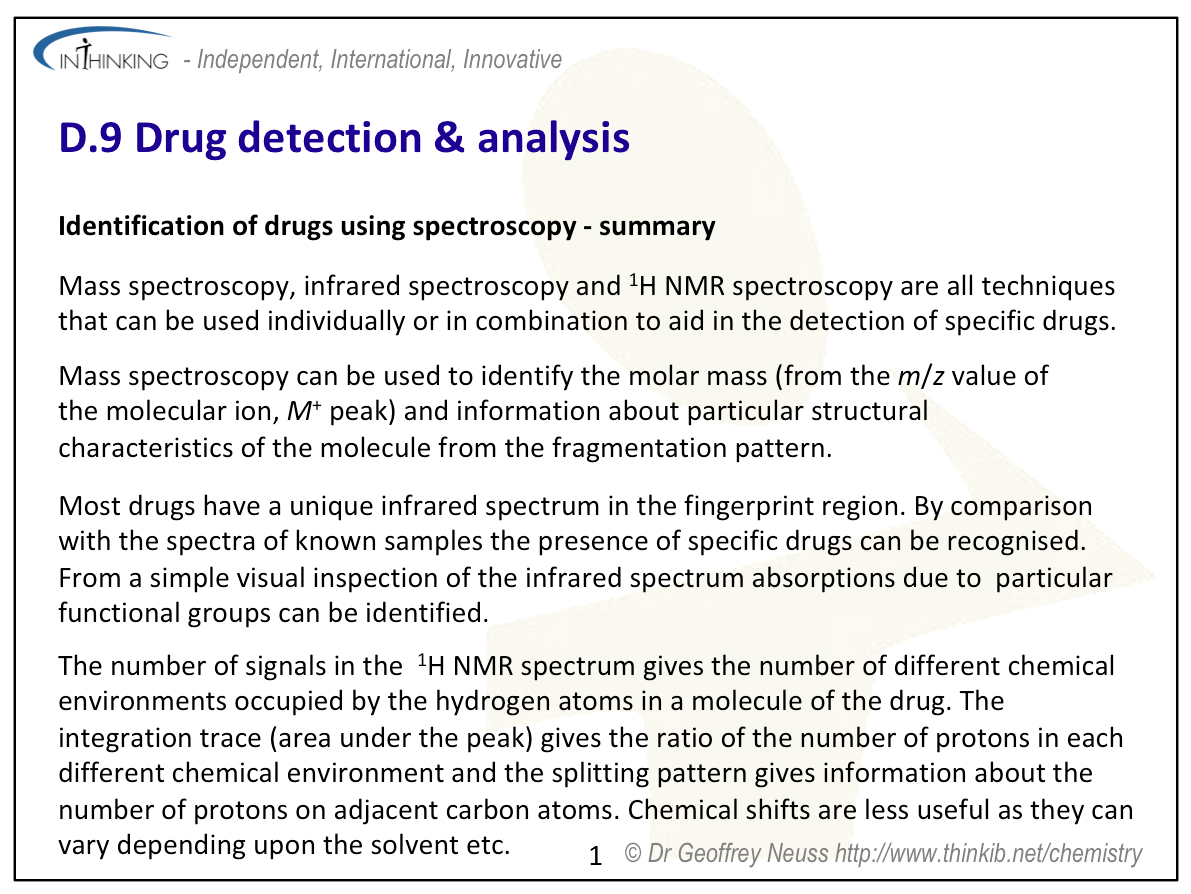 INTHINKING - Independent, International, Innovative

D.9 Drug detection & analysis

Identification of drugs using spectroscopy - summary

Mass spectroscopy, infrared spectroscopy and $^1$H NMR spectroscopy are all techniques that can be used individually or in combination to aid in the detection of specific drugs.

Mass spectroscopy can be used to identify the molar mass (from the $m/z$ value of the molecular ion, $M^+$ peak) and information about particular structural characteristics of the molecule from the fragmentation pattern.

Most drugs have a unique infrared spectrum in the fingerprint region. By comparison with the spectra of known samples the presence of specific drugs can be recognised. From a simple visual inspection of the infrared spectrum absorptions due to particular functional groups can be identified.

The number of signals in the $^1$H NMR spectrum gives the number of different chemical environments occupied by the hydrogen atoms in a molecule of the drug. The integration trace (area under the peak) gives the ratio of the number of protons in each different chemical environment and the splitting pattern gives information about the number of protons on adjacent carbon atoms. Chemical shifts are less useful as they can vary depending upon the solvent etc.

1 © Dr Geoffrey Neuss http://www.thinkib.net/chemistry